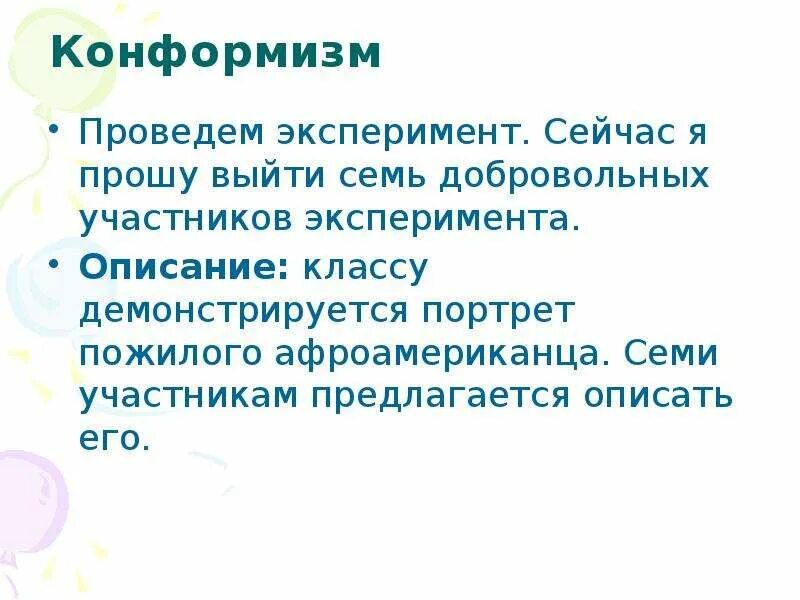 Конформизм

• Проведем эксперимент. Сейчас я прошу выйти семь добровольных участников эксперимента.

• Описание: классу демонстрируется портрет пожилого афроамериканца. Семи участникам предлагается описать его.